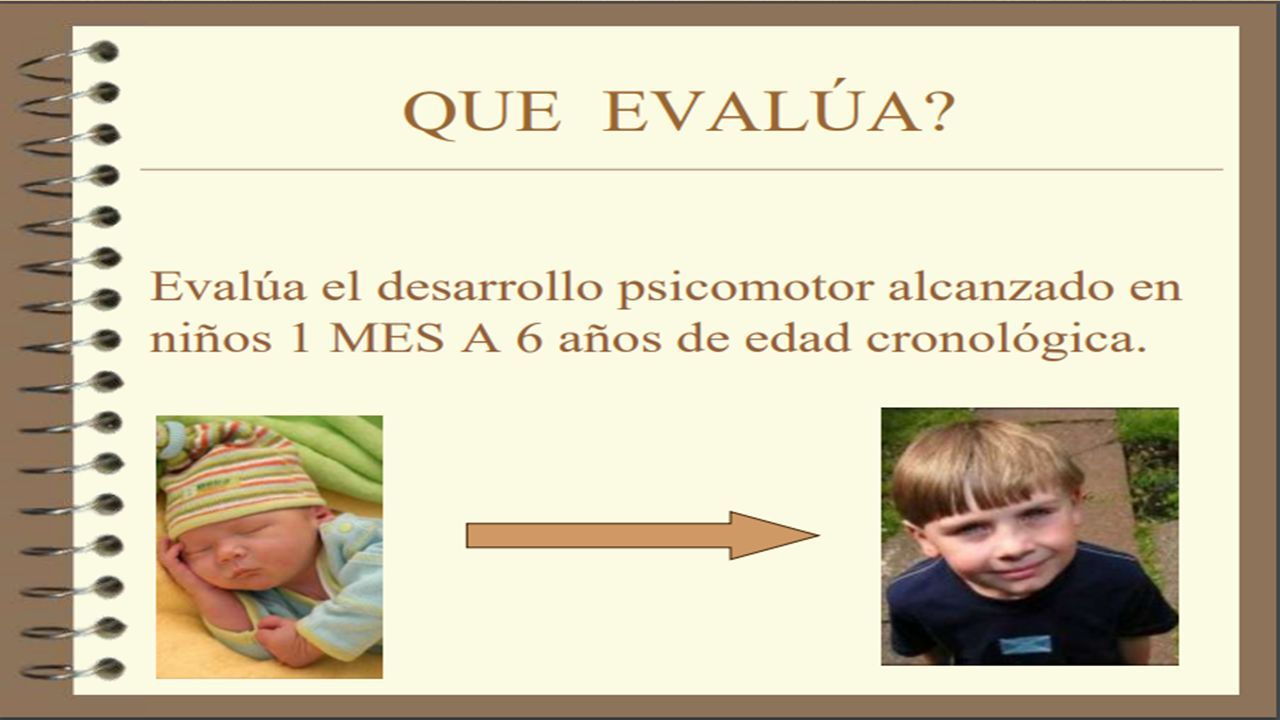 QUE EVALÚA?

Evalúa el desarrollo psicomotor alcanzado en niños 1 MES A 6 años de edad cronológica.